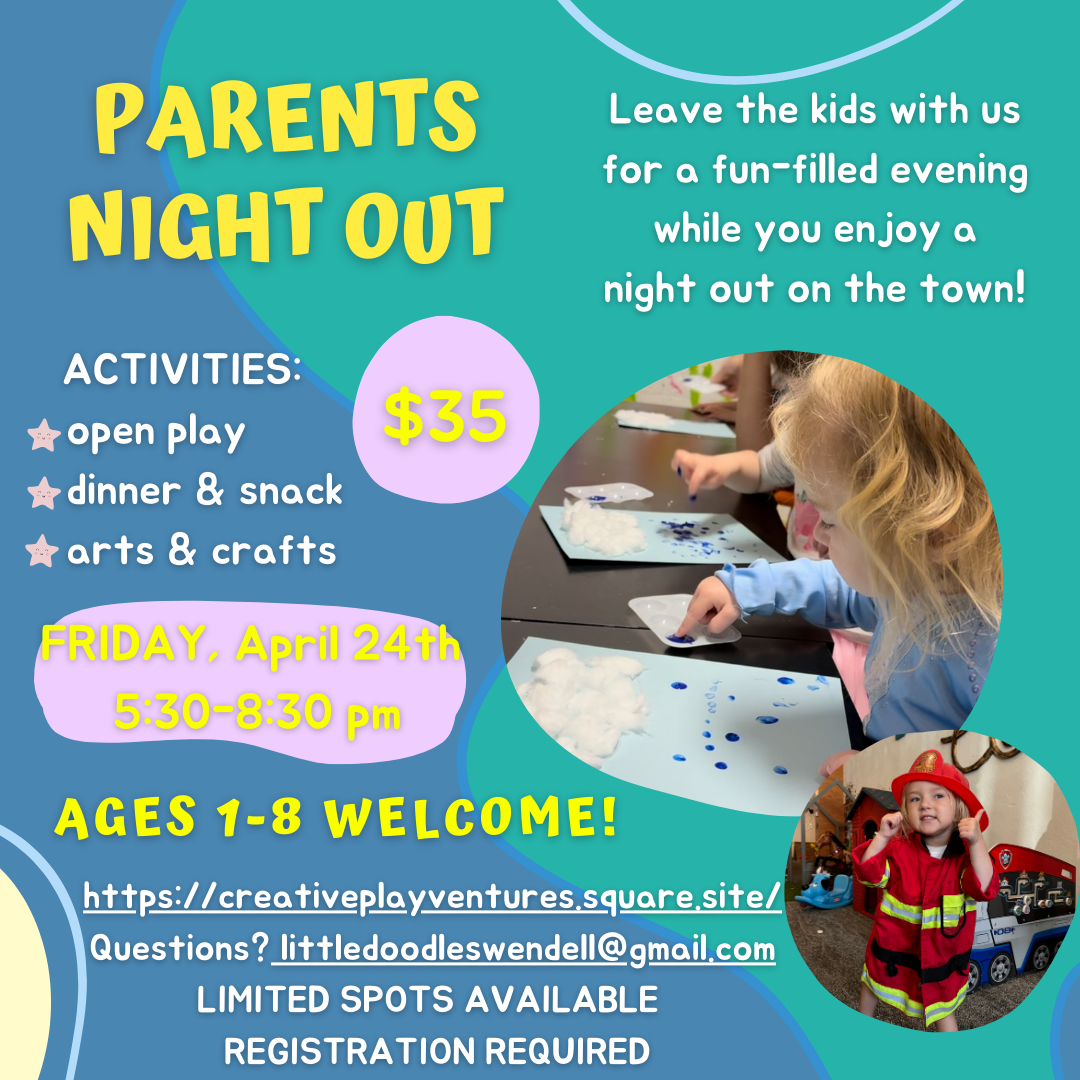 PARENTS NIGHT OUT

Leave the kids with us for a fun-filled evening while you enjoy a night out on the town!

ACTIVITIES:
open play
dinner & snack
arts & crafts

$35

FRIDAY, April 24th
5:30-8:30 pm

AGES 1-8 WELCOME!

https://creativeplayventures.square.site/
Questions? littledoodleswendell@gmail.com
LIMITED SPOTS AVAILABLE
REGISTRATION REQUIRED